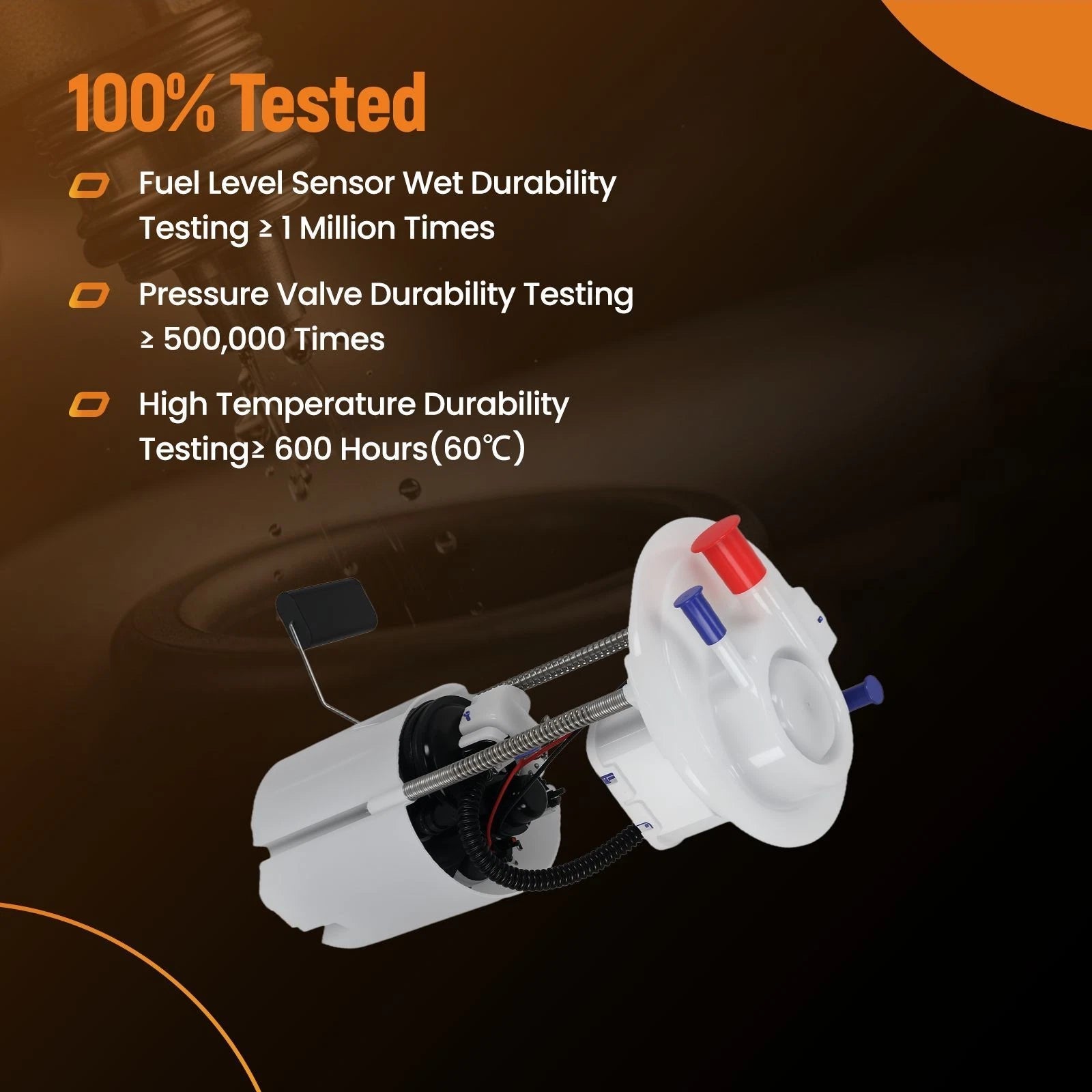 100% Tested

Fuel Level Sensor Wet Durability Testing ≥ 1 Million Times

Pressure Valve Durability Testing ≥ 500,000 Times

High Temperature Durability Testing≥ 600 Hours(60℃)